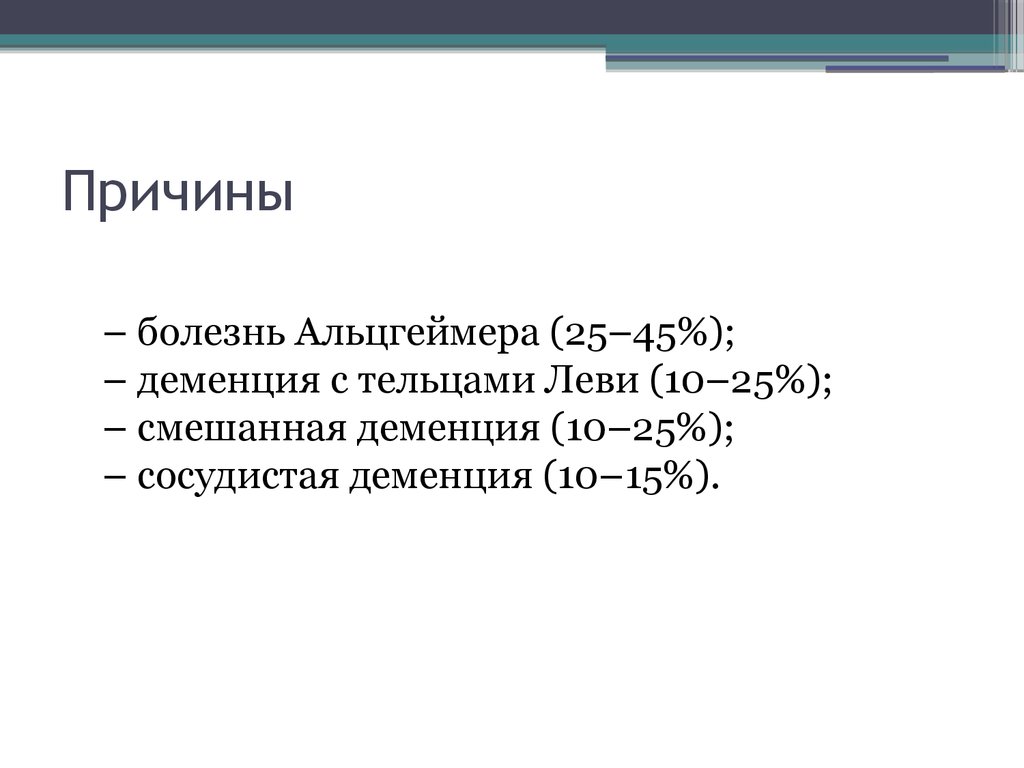 Причины

– болезнь Альцгеймера (25–45%);
– деменция с тельцами Леви (10–25%);
– смешанная деменция (10–25%);
– сосудистая деменция (10–15%).